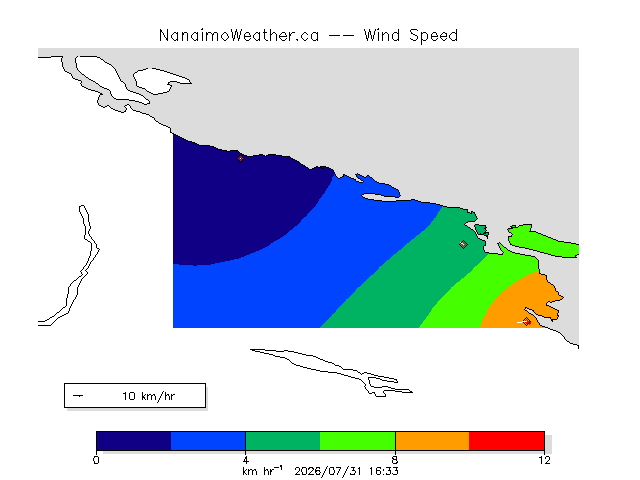 NanaimoWeather.ca -- Wind Speed

10 km/hr

0 4 8 12

km hr$^{-1}$ 2026/07/31 16:33